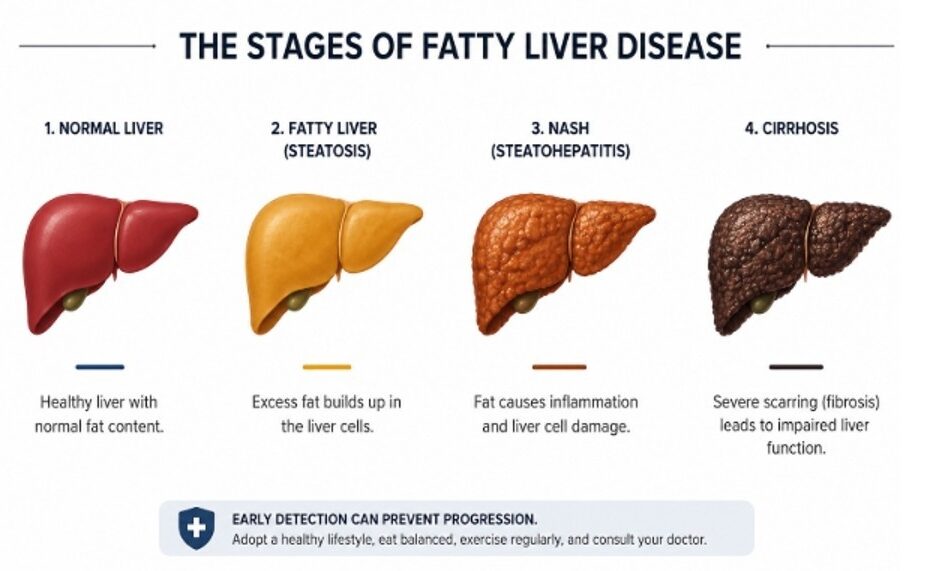 THE STAGES OF FATTY LIVER DISEASE

1. NORMAL LIVER

Healthy liver with normal fat content.

2. FATTY LIVER (STEATOSIS)

Excess fat builds up in the liver cells.

3. NASH (STEATOHEPATITIS)

Fat causes inflammation and liver cell damage.

4. CIRRHOSIS

Severe scarring (fibrosis) leads to impaired liver function.

EARLY DETECTION CAN PREVENT PROGRESSION.
Adopt a healthy lifestyle, eat balanced, exercise regularly, and consult your doctor.